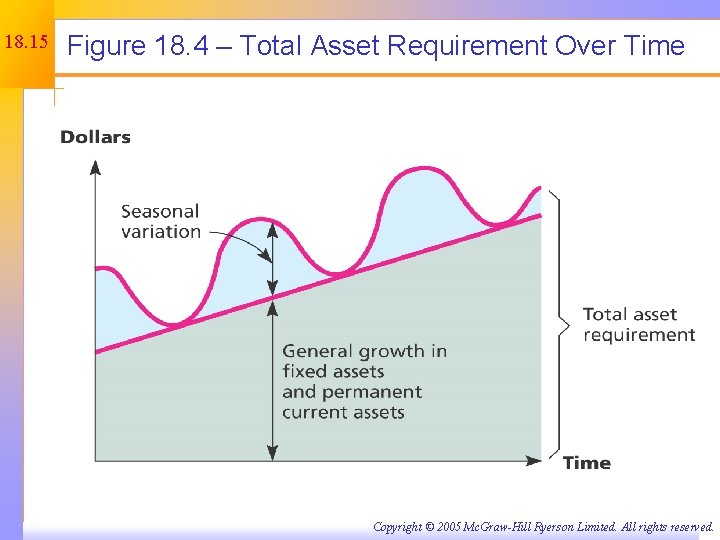 18.15

Figure 18.4 – Total Asset Requirement Over Time

Dollars

Seasonal variation

General growth in fixed assets and permanent current assets

Total asset requirement

Time

Copyright © 2005 McGraw-Hill Ryerson Limited. All rights reserved.